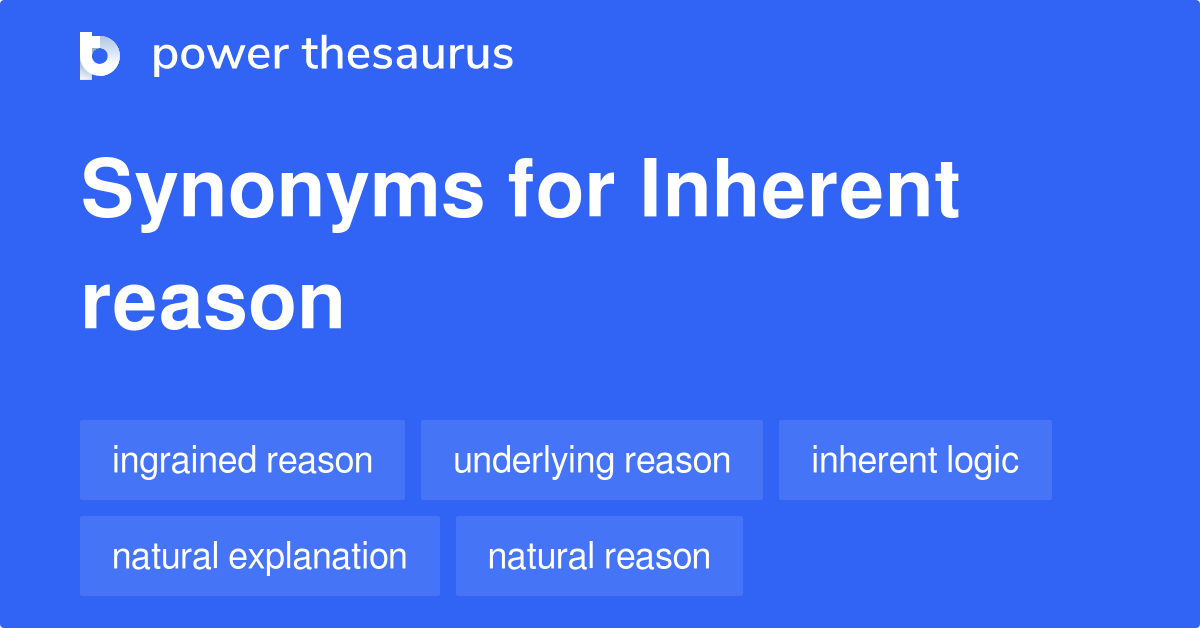 power thesaurus

Synonyms for Inherent reason

ingrained reason
underlying reason
inherent logic
natural explanation
natural reason